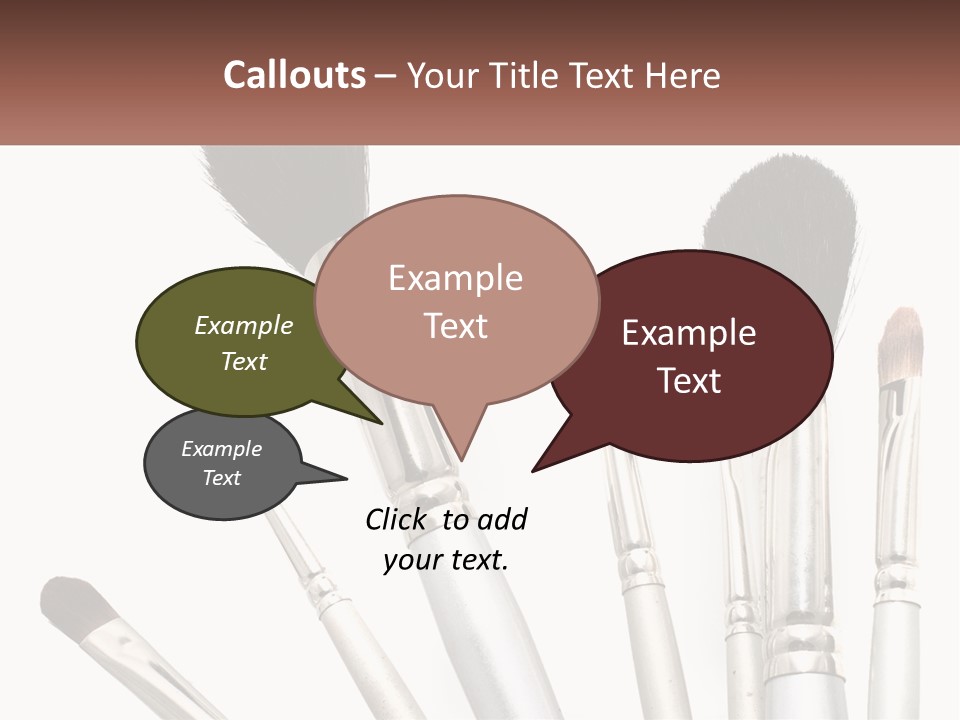 Callouts – Your Title Text Here

Example Text

Example Text

Example Text

Example Text

Click to add your text.